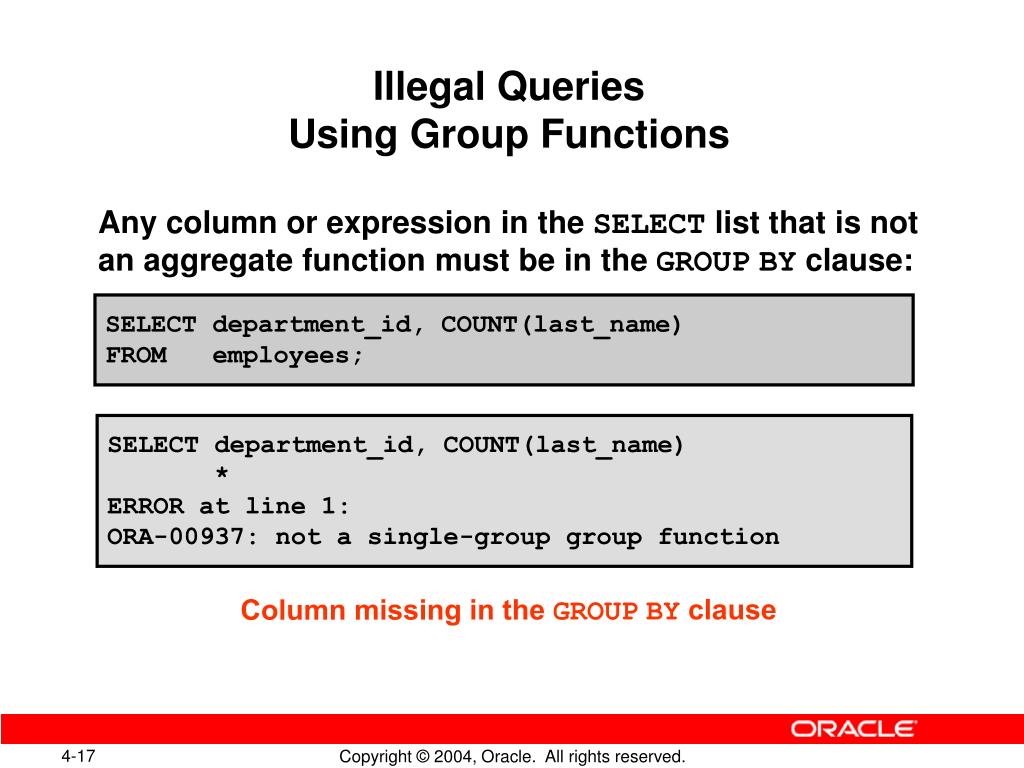 Illegal Queries
Using Group Functions

Any column or expression in the SELECT list that is not an aggregate function must be in the GROUP BY clause:

SELECT department_id, COUNT(last_name)
FROM   employees;

SELECT department_id, COUNT(last_name)
       *
ERROR at line 1:
ORA-00937: not a single-group group function

Column missing in the GROUP BY clause

ORACLE

4-17

Copyright © 2004, Oracle. All rights reserved.